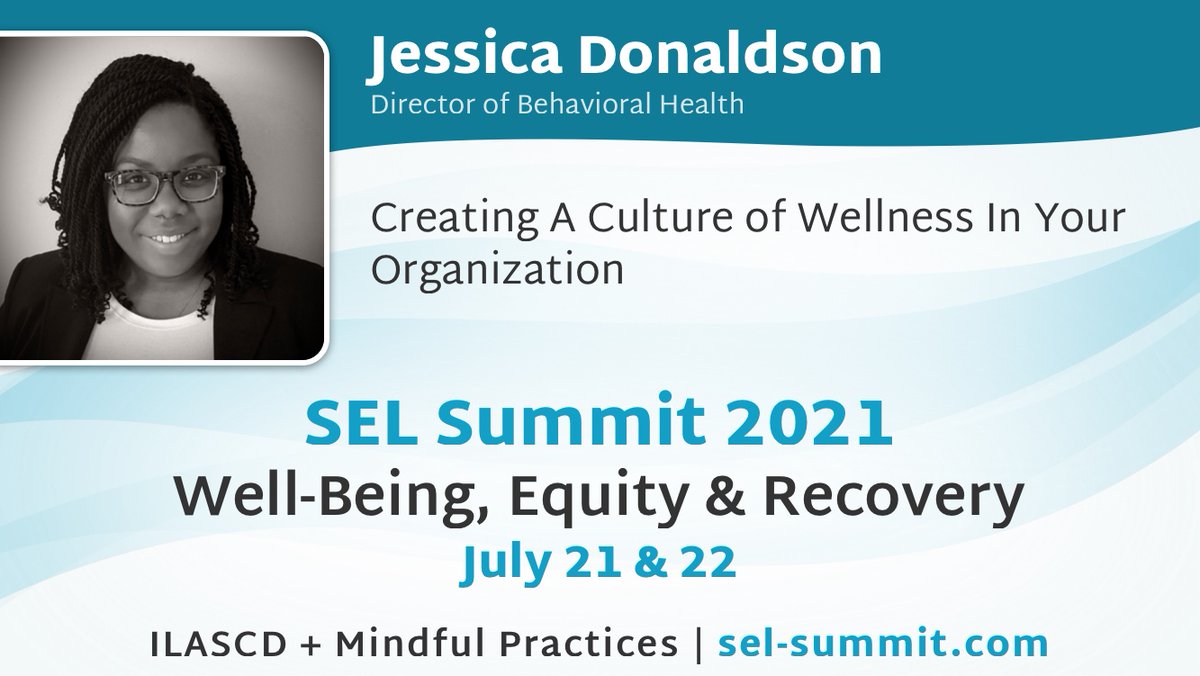 Jessica Donaldson
Director of Behavioral Health

Creating A Culture of Wellness In Your Organization

SEL Summit 2021
Well-Being, Equity & Recovery
July 21 & 22

ILASCD + Mindful Practices | sel-summit.com